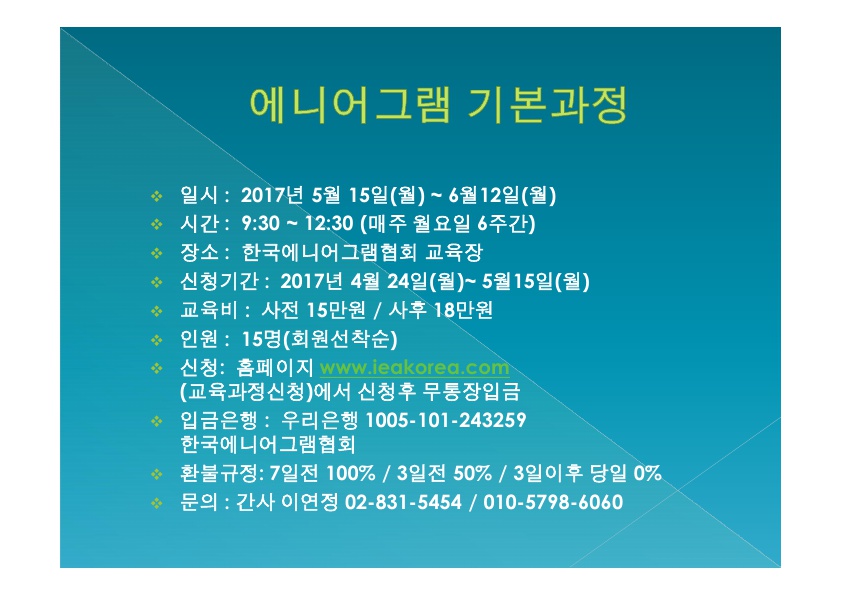 에니어그램 기본과정

❖ 일시 : 2017년 5월 15일(월) ~ 6월12일(월)
❖ 시간 : 9:30 ~ 12:30 (매주 월요일 6주간)
❖ 장소 : 한국에니어그램협회 교육장
❖ 신청기간 : 2017년 4월 24일(월)~ 5월15일(월)
❖ 교육비 : 사전 15만원 / 사후 18만원
❖ 인원 : 15명(회원선착순)
❖ 신청: 홈페이지 www.ieakorea.com (교육과정신청)에서 신청후 무통장입금
❖ 입금은행 : 우리은행 1005-101-243259 한국에니어그램협회
❖ 환불규정: 7일전 100% / 3일전 50% / 3일이후 당일 0%
❖ 문의 : 간사 이연정 02-831-5454 / 010-5798-6060